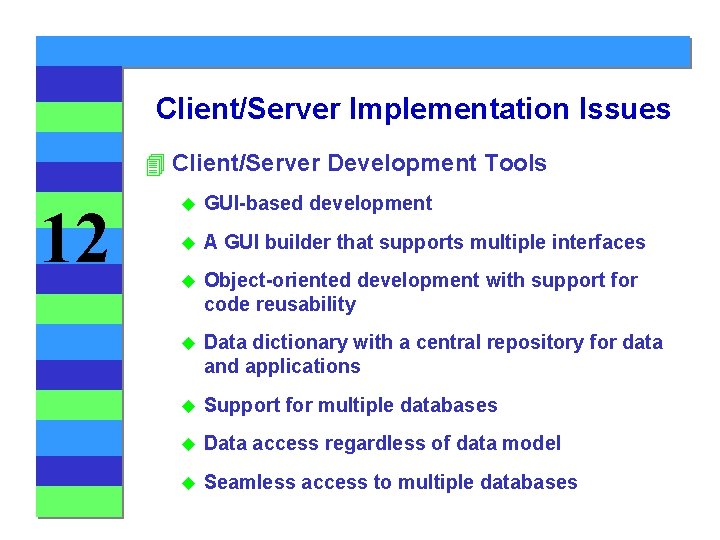 12

Client/Server Implementation Issues

Client/Server Development Tools

GUI-based development

A GUI builder that supports multiple interfaces

Object-oriented development with support for code reusability

Data dictionary with a central repository for data and applications

Support for multiple databases

Data access regardless of data model

Seamless access to multiple databases